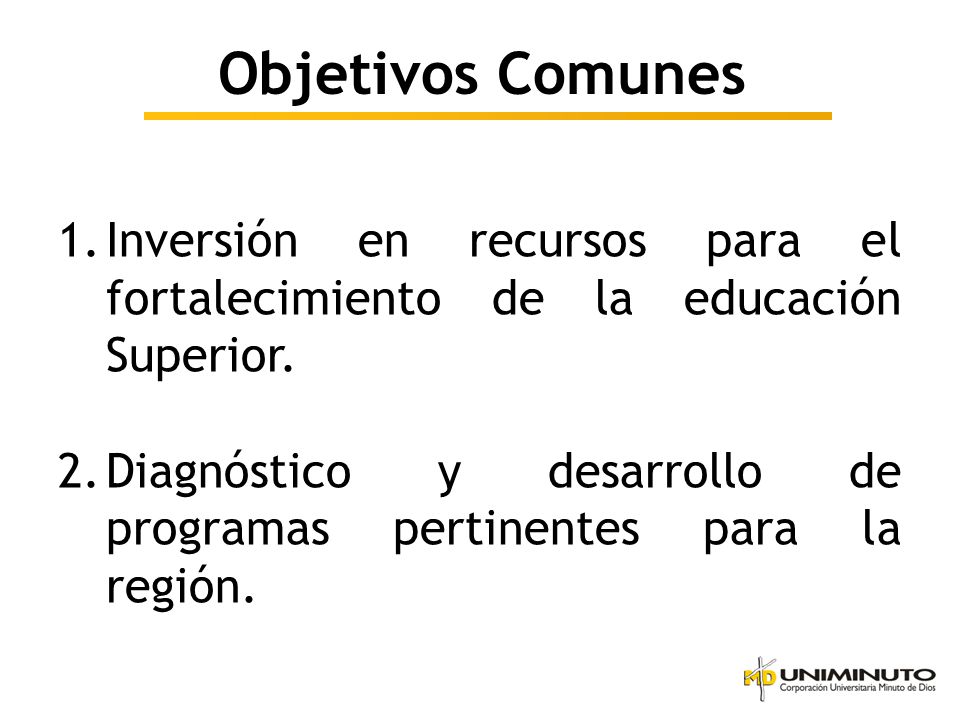 Objetivos Comunes

1. Inversión en recursos para el fortalecimiento de la educación Superior.

2. Diagnóstico y desarrollo de programas pertinentes para la región.

MD UNIMINUTO
Corporación Universitaria Minuto de Dios